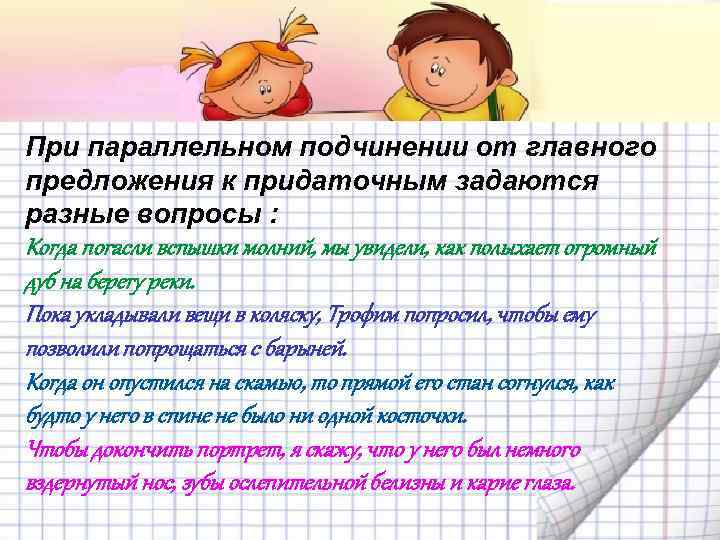 При параллельном подчинении от главного предложения к придаточным задаются разные вопросы :

Когда погасли вспышки молний, мы увидели, как полыхает огромный дуб на берегу реки.

Пока укладывали вещи в коляску, Трофим попросил, чтобы ему позволили попрощаться с барыней.

Когда он опустился на скамью, то прямой его стан согнулся, как будто у него в спине не было ни одной косточки.

Чтобы докончить портрет, я скажу, что у него был немного вздернутый нос, зубы ослепительной белизны и карие глаза.